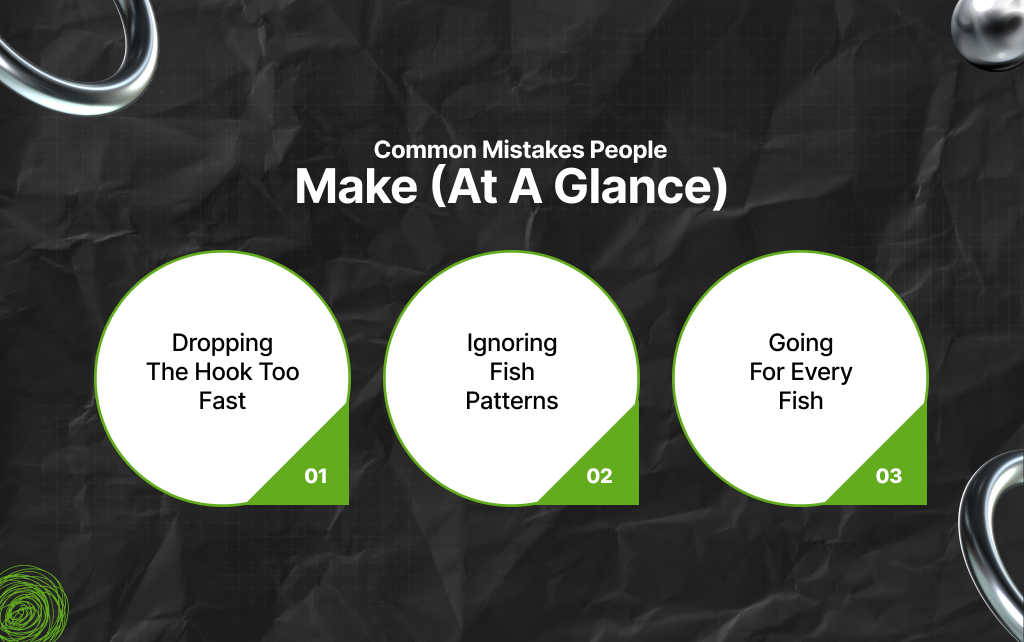 Common Mistakes People
Make (At A Glance)

Dropping The Hook Too Fast

01

Ignoring Fish Patterns

02

Going For Every Fish

03